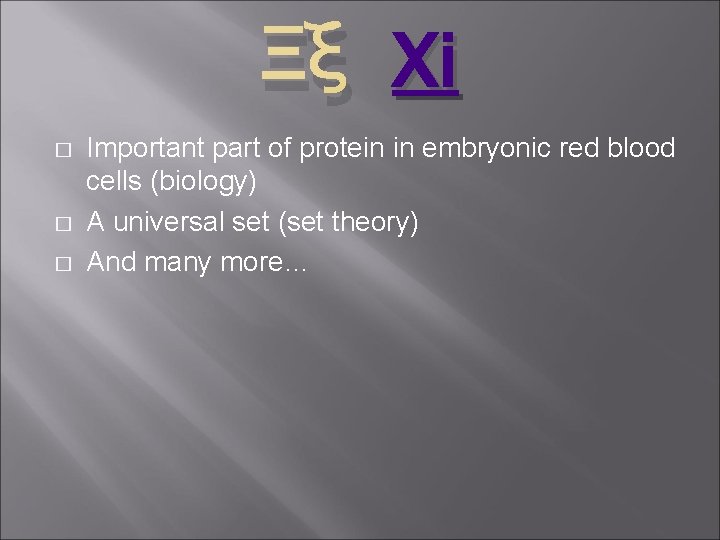 Ξξ Xi

□ Important part of protein in embryonic red blood cells (biology)
□ A universal set (set theory)
□ And many more…